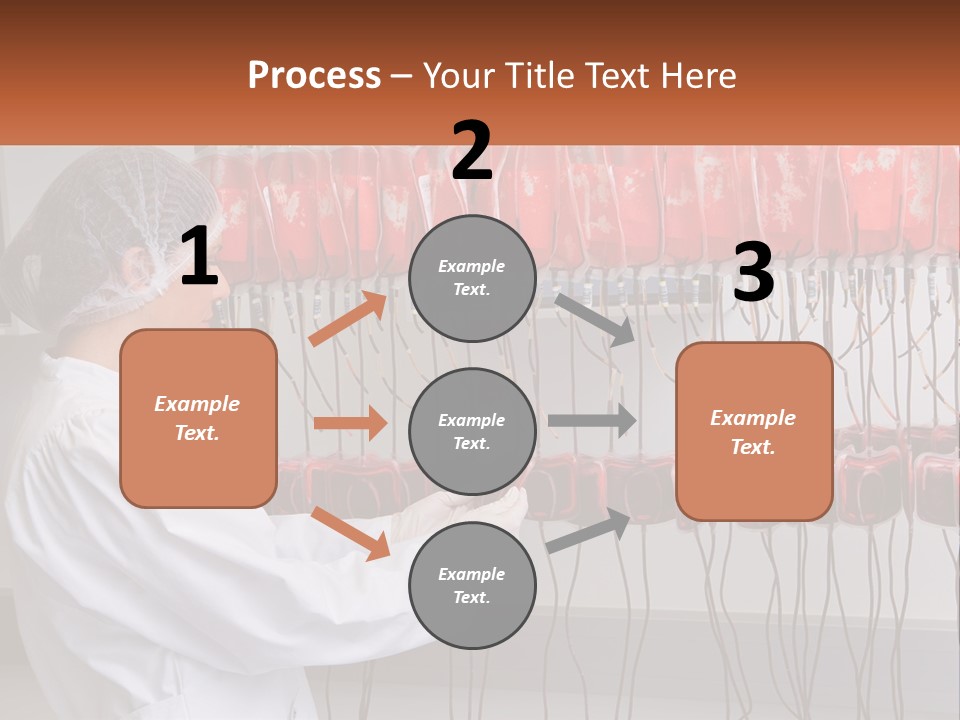 Process – Your Title Text Here

1

Example Text.

2

Example Text.

Example Text.

Example Text.

3

Example Text.